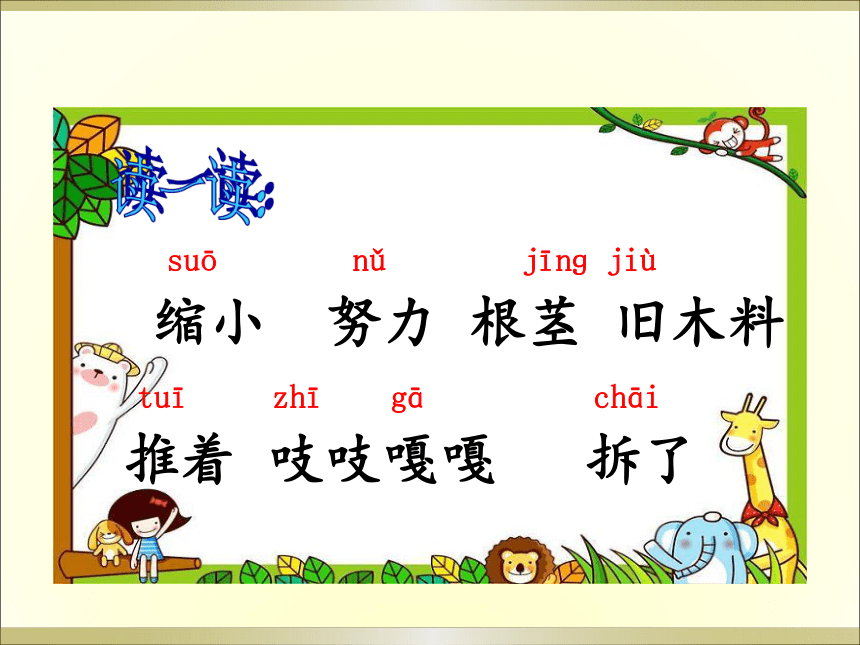 读一读:

suō nǔ jīng jiù
缩小 努力 根茎 旧木料

tuī zhī gā chāi
推着 吱吱嘎嘎 拆了